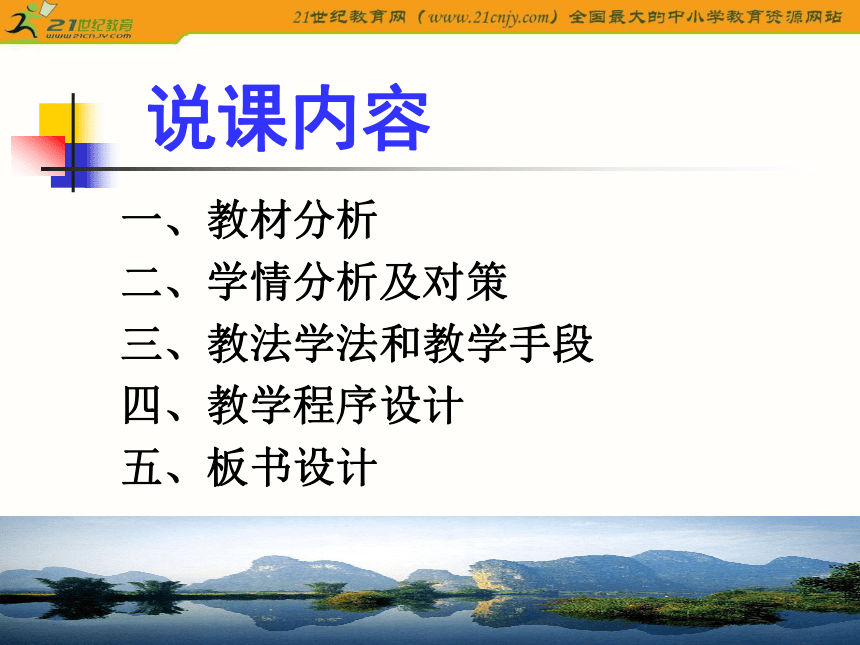 21世纪教育
www.21cnjy.com

21世纪教育网（www.21cnjy.com）全国最大的中小学教育资源网站

说课内容

一、教材分析
二、学情分析及对策
三、教法学法和教学手段
四、教学程序设计
五、板书设计